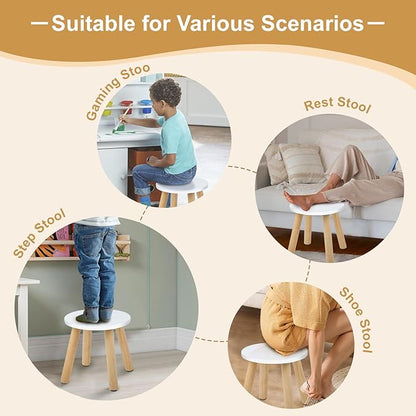 —Suitable for Various Scenarios—

Gaming Stoo

Rest Stool

Step Stool

Shoe Stool